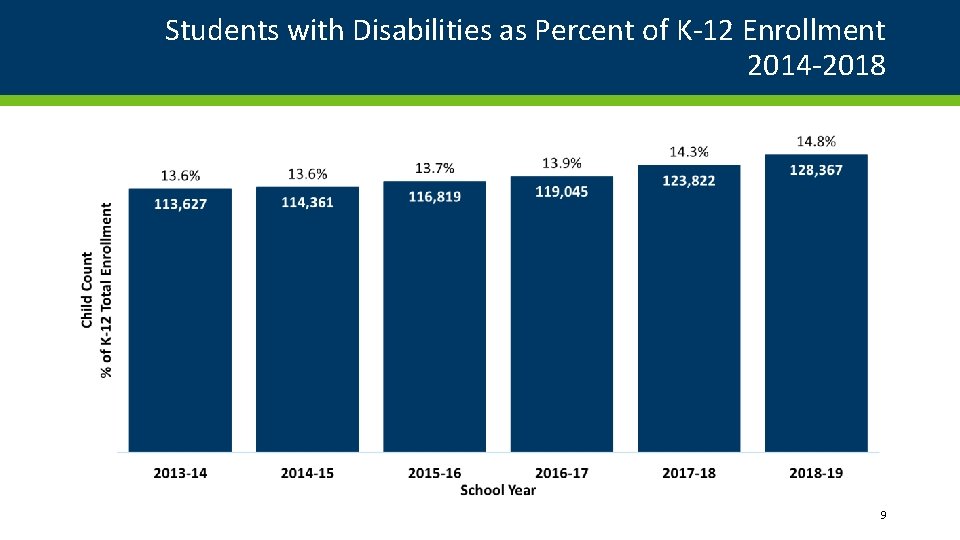 Students with Disabilities as Percent of K-12 Enrollment
2014-2018

Child Count
% of K-12 Total Enrollment

13.6%
113,627

13.6%
114,361

13.7%
116,819

13.9%
119,045

14.3%
123,822

14.8%
128,367

2013-14
2014-15
2015-16
2016-17
2017-18
2018-19

School Year

9